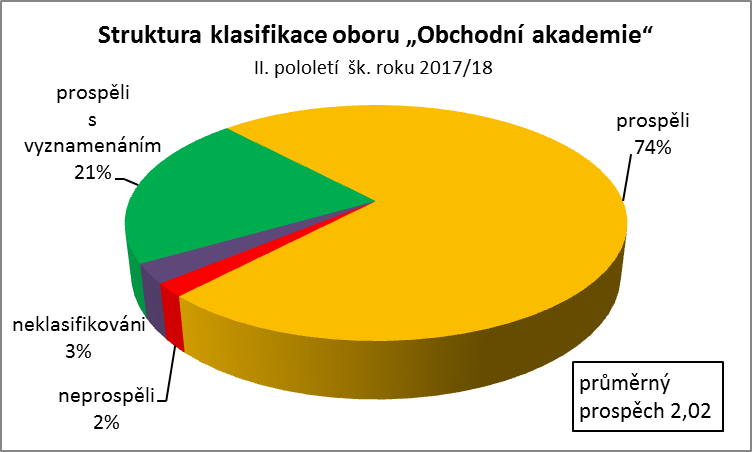 Struktura klasifikace oboru „Obchodní akademie“

II. pololetí šk. roku 2017/18

prospěli s vyznamenáním 21%

prospěli 74%

neklasifikováni 3%

neprospěli 2%

průměrný prospěch 2,02